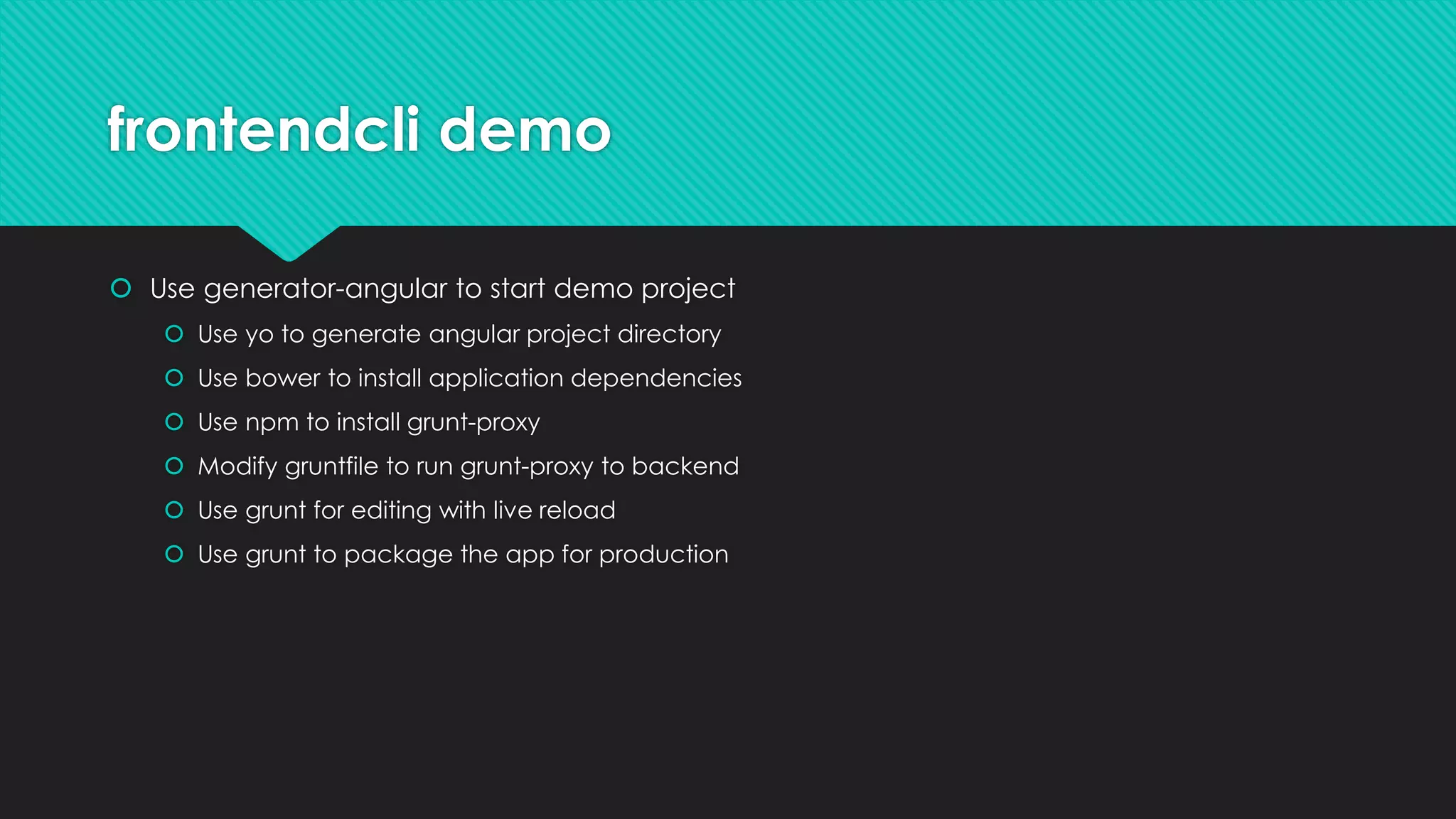 frontendcli demo

Use generator-angular to start demo project

Use yo to generate angular project directory

Use bower to install application dependencies

Use npm to install grunt-proxy

Modify gruntfile to run grunt-proxy to backend

Use grunt for editing with live reload

Use grunt to package the app for production